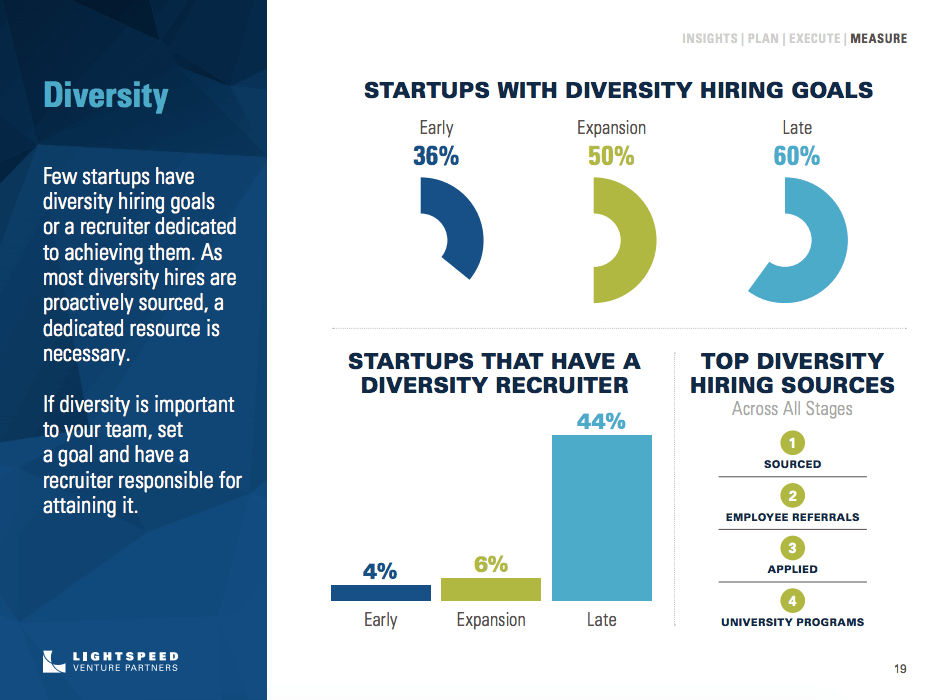 INSIGHTS | PLAN | EXECUTE | MEASURE

Diversity

Few startups have diversity hiring goals or a recruiter dedicated to achieving them. As most diversity hires are proactively sourced, a dedicated resource is necessary.

If diversity is important to your team, set a goal and have a recruiter responsible for attaining it.

LIGHTSPEED VENTURE PARTNERS

STARTUPS WITH DIVERSITY HIRING GOALS

Early 36%

Expansion 50%

Late 60%

STARTUPS THAT HAVE A DIVERSITY RECRUITER

4% Early

6% Expansion

44% Late

TOP DIVERSITY HIRING SOURCES
Across All Stages

1 SOURCED

2 EMPLOYEE REFERRALS

3 APPLIED

4 UNIVERSITY PROGRAMS

19